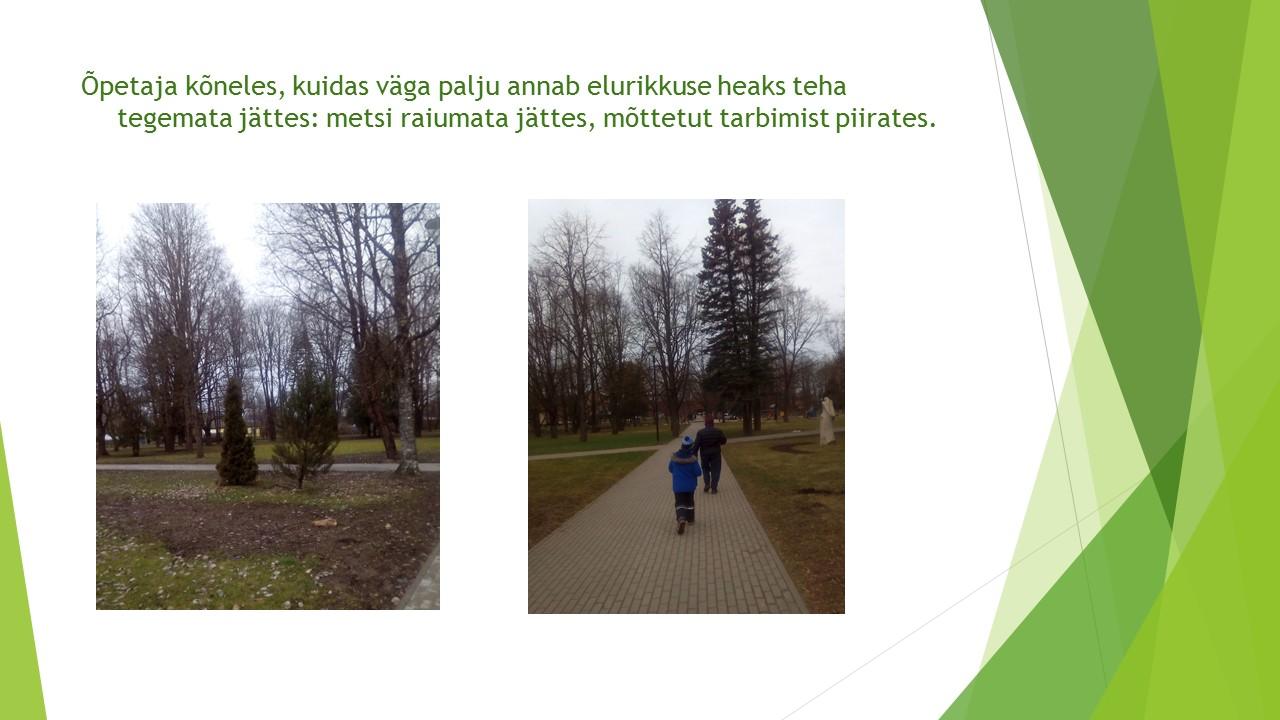 Õpetaja kõneles, kuidas väga palju annab elurikkuse heaks teha tegemata jättes: metsi raiumata jättes, mõttetut tarbimist piirates.